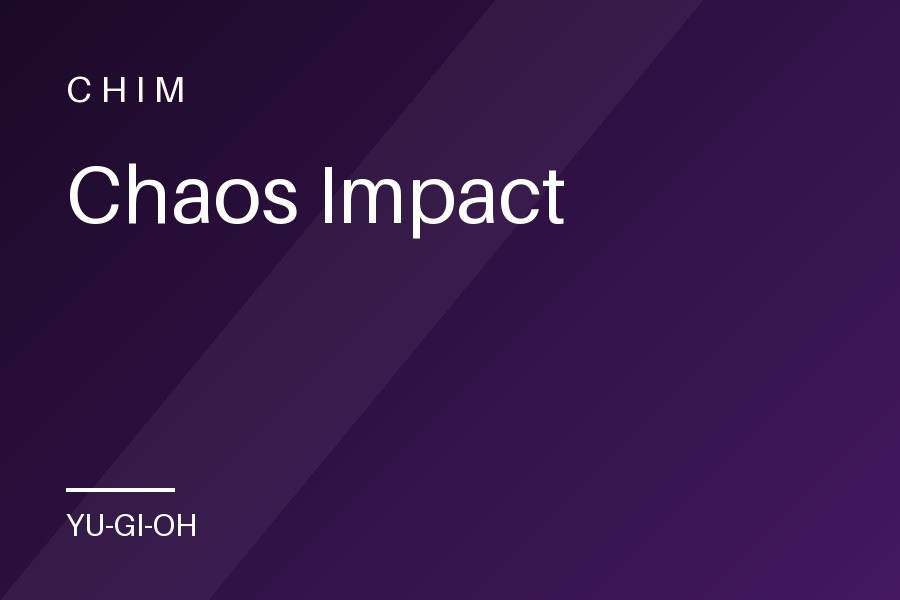 CHIM

Chaos Impact

YU-GI-OH